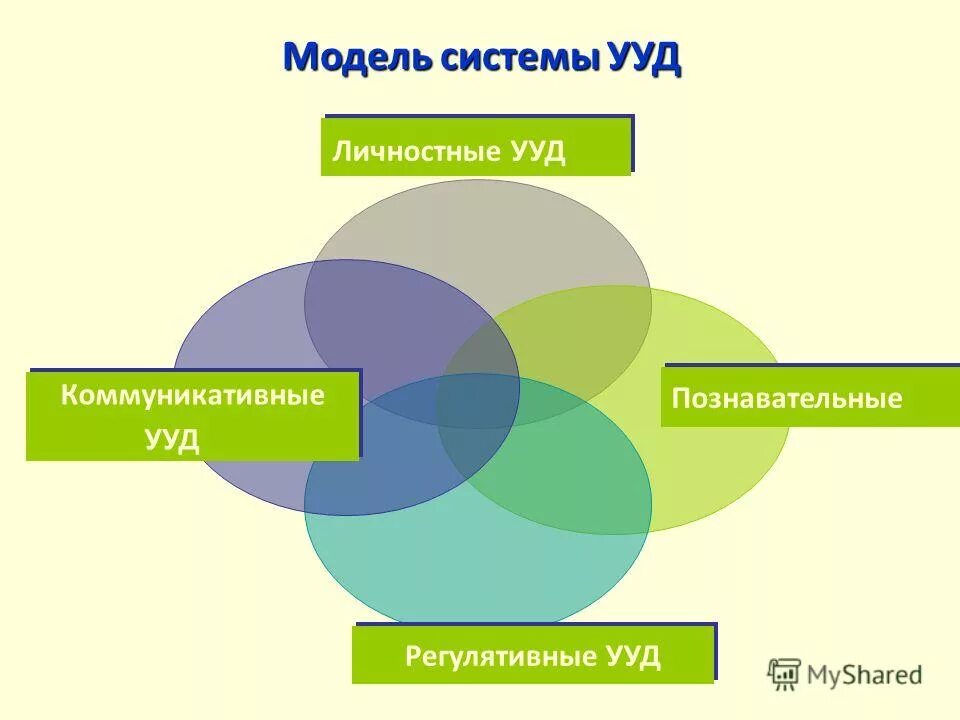 Модель системы УУД

Личностные УУД

Коммуникативные УУД

Познавательные

Регулятивные УУД

MyShared